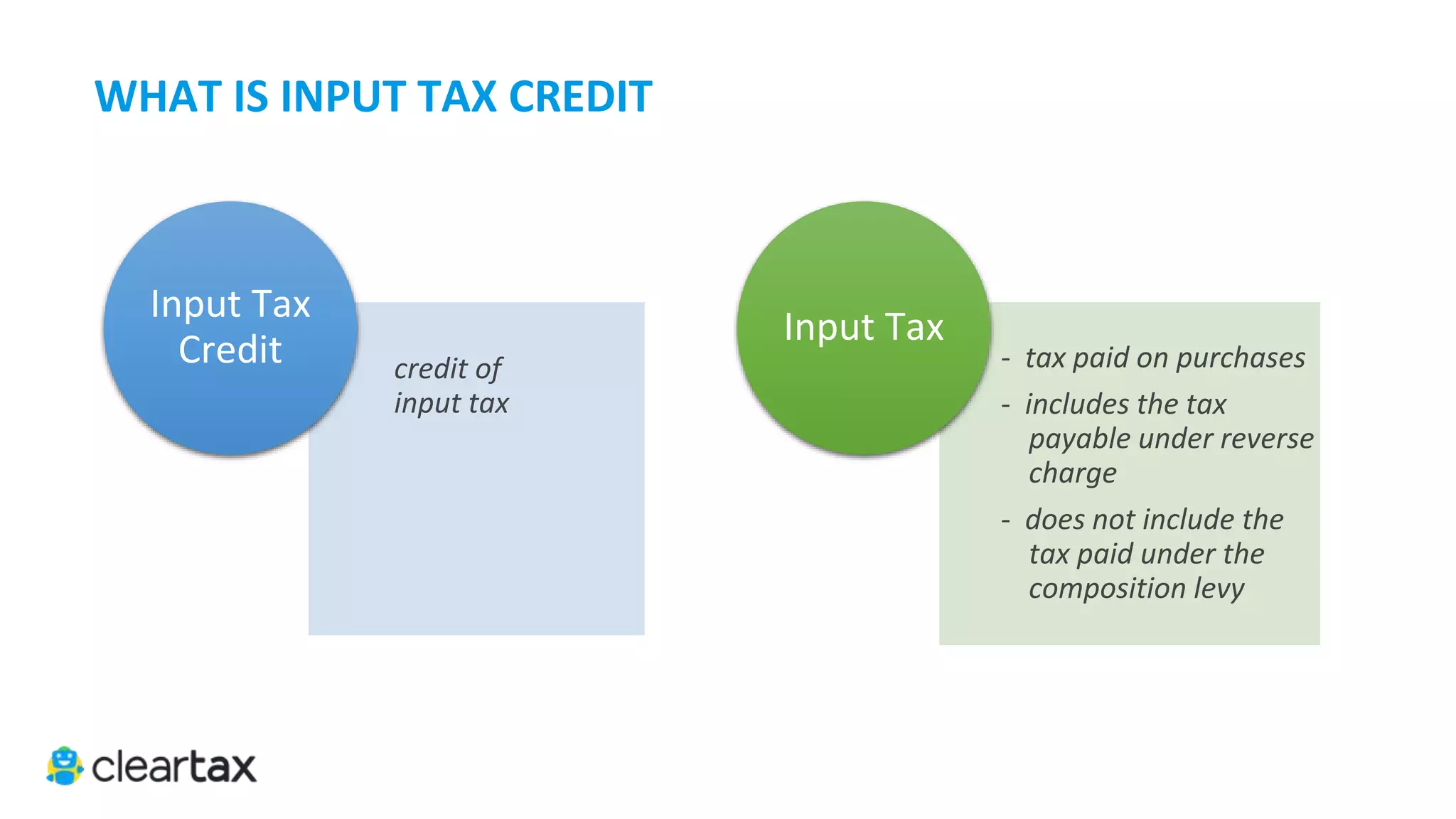 WHAT IS INPUT TAX CREDIT

Input Tax Credit

credit of input tax

Input Tax

- tax paid on purchases
- includes the tax payable under reverse charge
- does not include the tax paid under the composition levy

cleartax